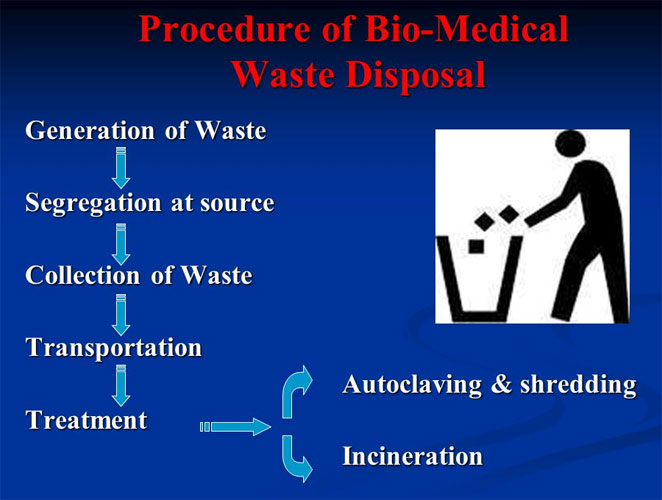 Procedure of Bio-Medical Waste Disposal

Generation of Waste

Segregation at source

Collection of Waste

Transportation

Treatment

Autoclaving & shredding

Incineration